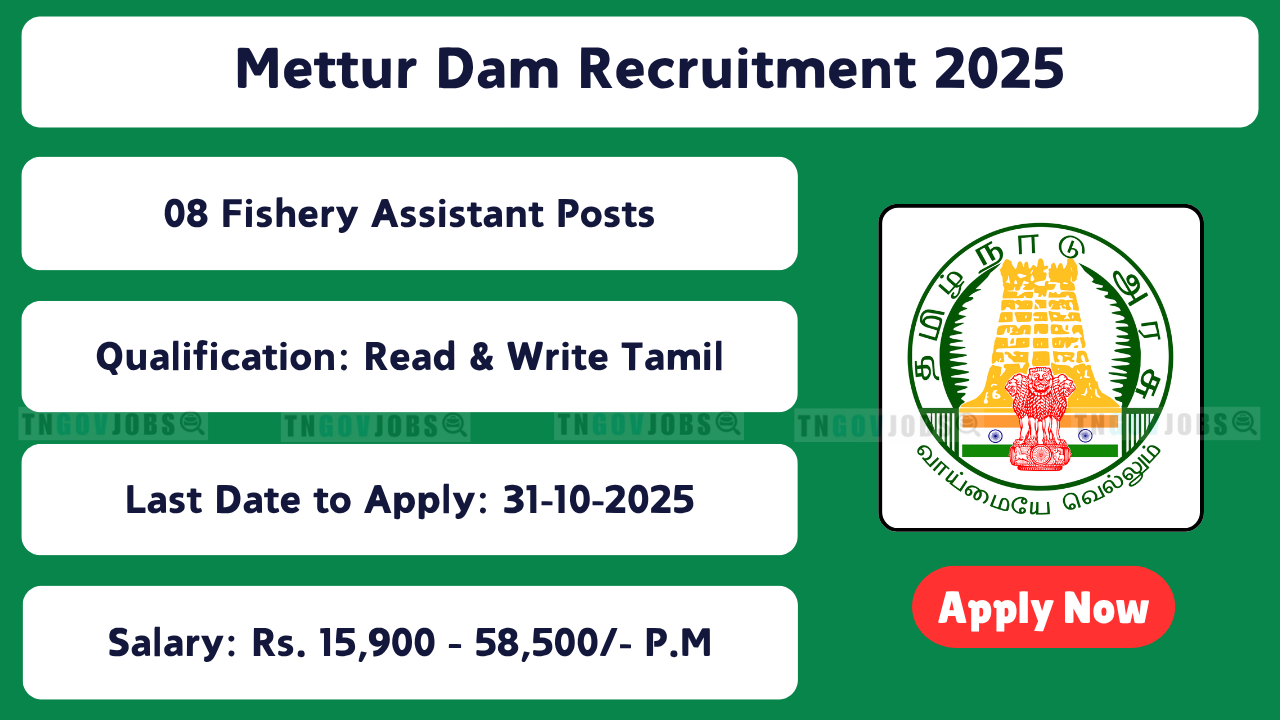 Mettur Dam Recruitment 2025

08 Fishery Assistant Posts

Qualification: Read & Write Tamil

TNGOVJOBS TNGOVJOBS TNGOVJOBS TNGOVJOBS TNGOVJOBS

Last Date to Apply: 31-10-2025

Salary: Rs. 15,900 - 58,500/- P.M

தமிழ் நாடு அரசு

வாய்மையே வெல்லும்

Apply Now